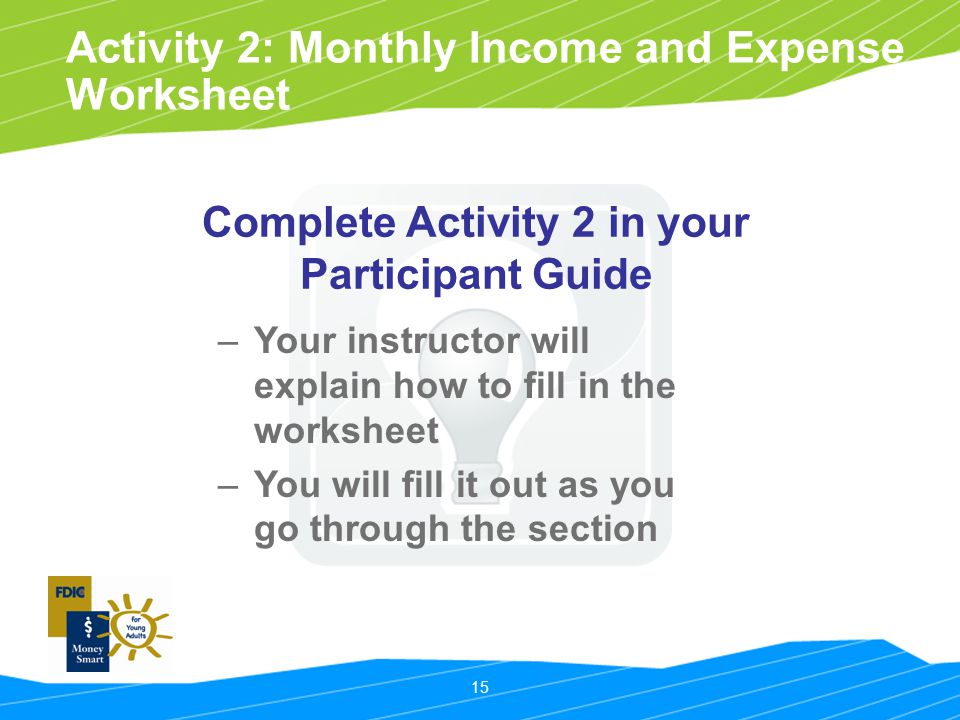 Activity 2: Monthly Income and Expense Worksheet

Complete Activity 2 in your Participant Guide

– Your instructor will explain how to fill in the worksheet
– You will fill it out as you go through the section

FDIC
$
Money Smart
for Young Adults

15